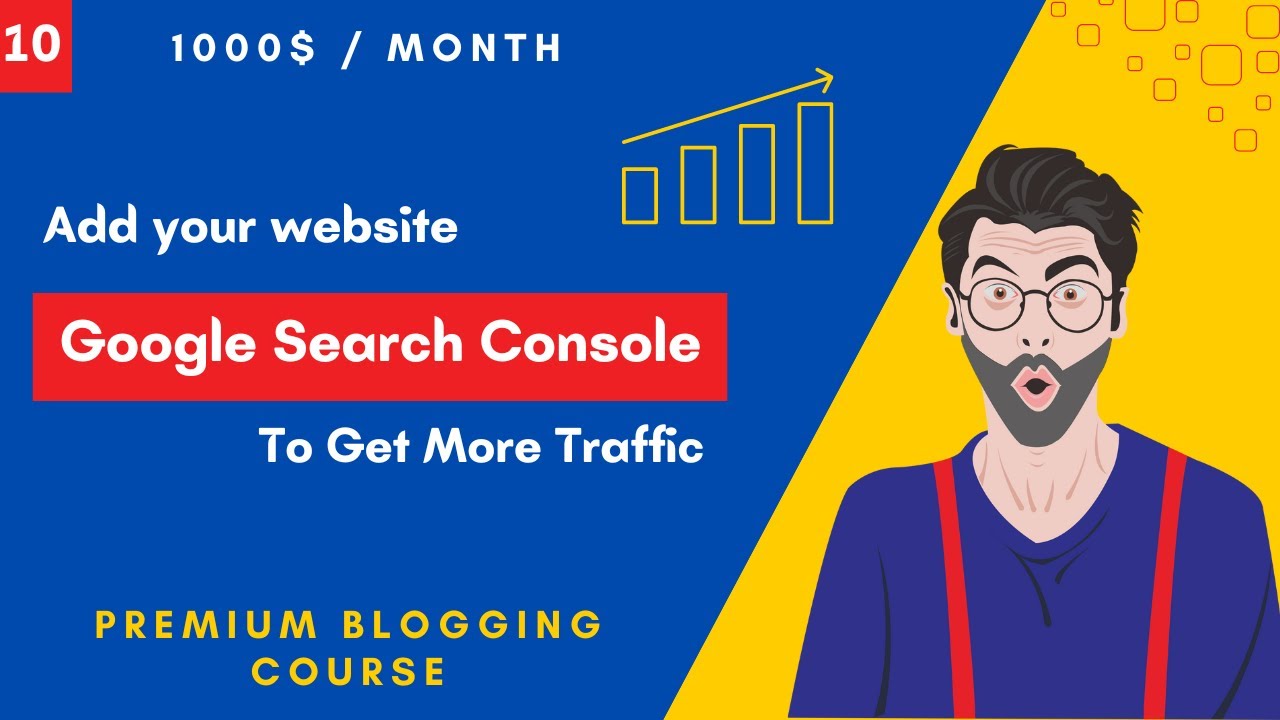 10

1000$ / MONTH

Add your website

Google Search Console

To Get More Traffic

PREMIUM BLOGGING COURSE